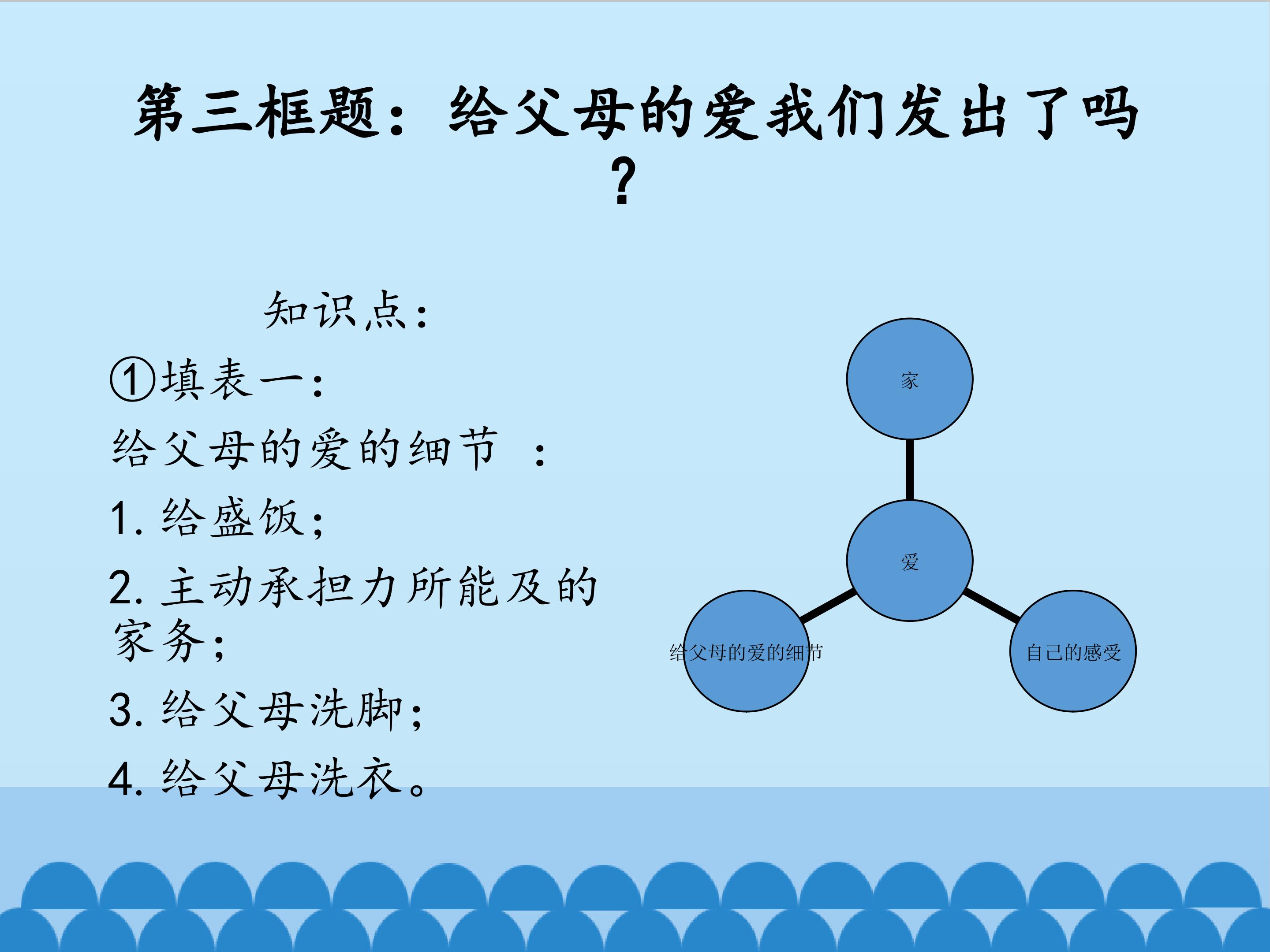 第三框题：给父母的爱我们发出了吗？

知识点：

①填表一：

给父母的爱的细节 ：

1. 给盛饭；

2. 主动承担力所能及的家务；

3. 给父母洗脚；

4. 给父母洗衣。

家

爱

给父母的爱的细节

自己的感受